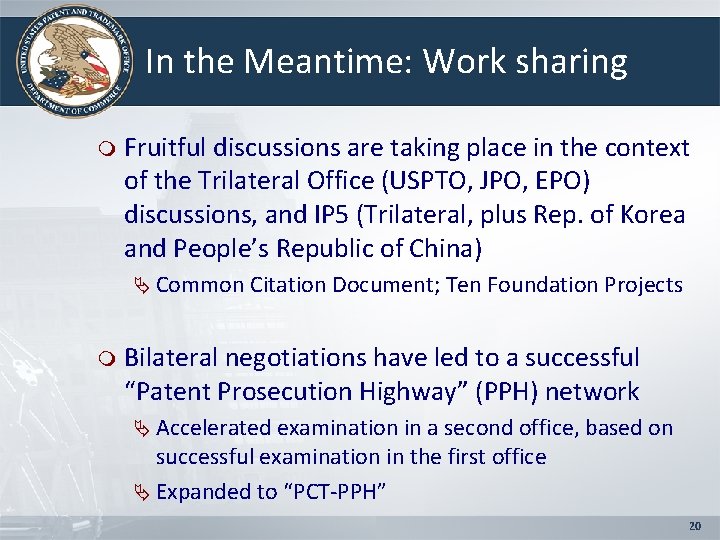 UNITED STATES PATENT AND TRADEMARK OFFICE DEPARTMENT OF COMMERCE

In the Meantime: Work sharing

Fruitful discussions are taking place in the context of the Trilateral Office (USPTO, JPO, EPO) discussions, and IP5 (Trilateral, plus Rep. of Korea and People's Republic of China)

Common Citation Document; Ten Foundation Projects

Bilateral negotiations have led to a successful "Patent Prosecution Highway" (PPH) network

Accelerated examination in a second office, based on successful examination in the first office

Expanded to "PCT-PPH"

20